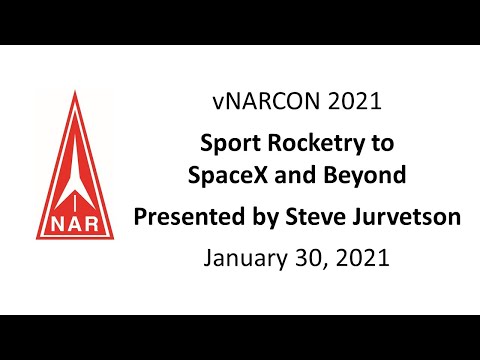 NAR

vNARCON 2021

Sport Rocketry to SpaceX and Beyond

Presented by Steve Jurvetson

January 30, 2021